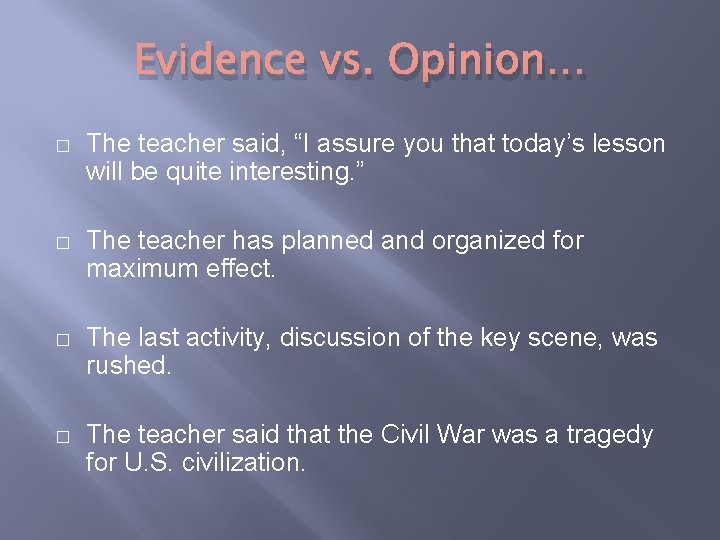 Evidence vs. Opinion…

□ The teacher said, “I assure you that today’s lesson will be quite interesting.”

□ The teacher has planned and organized for maximum effect.

□ The last activity, discussion of the key scene, was rushed.

□ The teacher said that the Civil War was a tragedy for U.S. civilization.